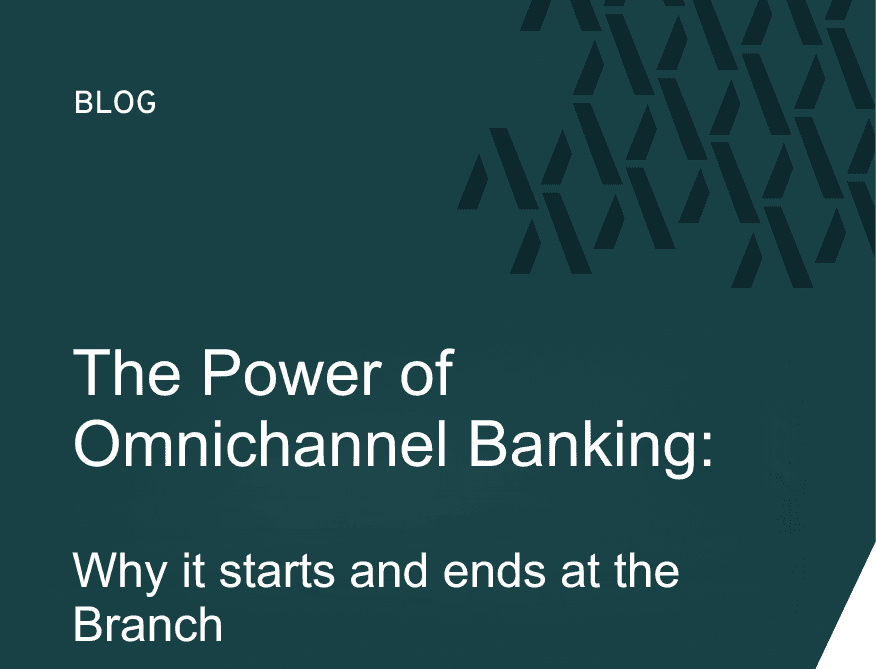 BLOG

The Power of Omnichannel Banking:

Why it starts and ends at the Branch